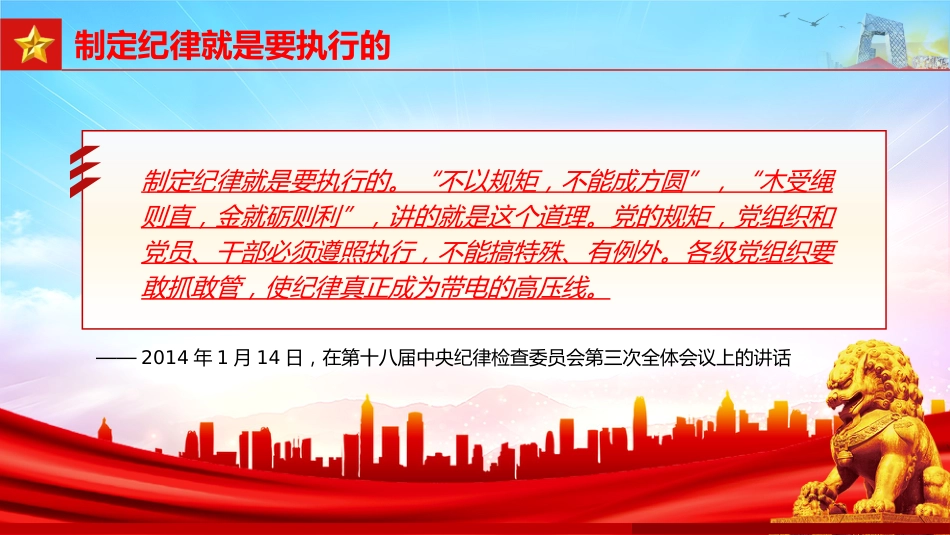 制定纪律就是要执行的

制定纪律就是要执行的。“不以规矩，不能成方圆”，“木受绳则直，金就砺则利”，讲的就是这个道理。党的规矩，党组织和党员、干部必须遵照执行，不能搞特殊、有例外。各级党组织要敢抓敢管，使纪律真正成为带电的高压线。

—— 2014 年 1 月 14 日，在第十八届中央纪律检查委员会第三次全体会议上的讲话